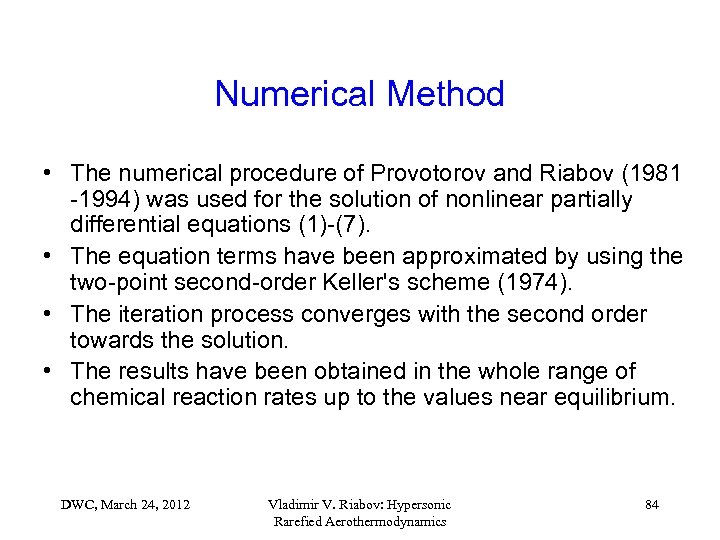 Numerical Method

• The numerical procedure of Provotorov and Riabov (1981 -1994) was used for the solution of nonlinear partially differential equations (1)-(7).

• The equation terms have been approximated by using the two-point second-order Keller's scheme (1974).

• The iteration process converges with the second order towards the solution.

• The results have been obtained in the whole range of chemical reaction rates up to the values near equilibrium.

DWC, March 24, 2012

Vladimir V. Riabov: Hypersonic Rarefied Aerothermodynamics

84